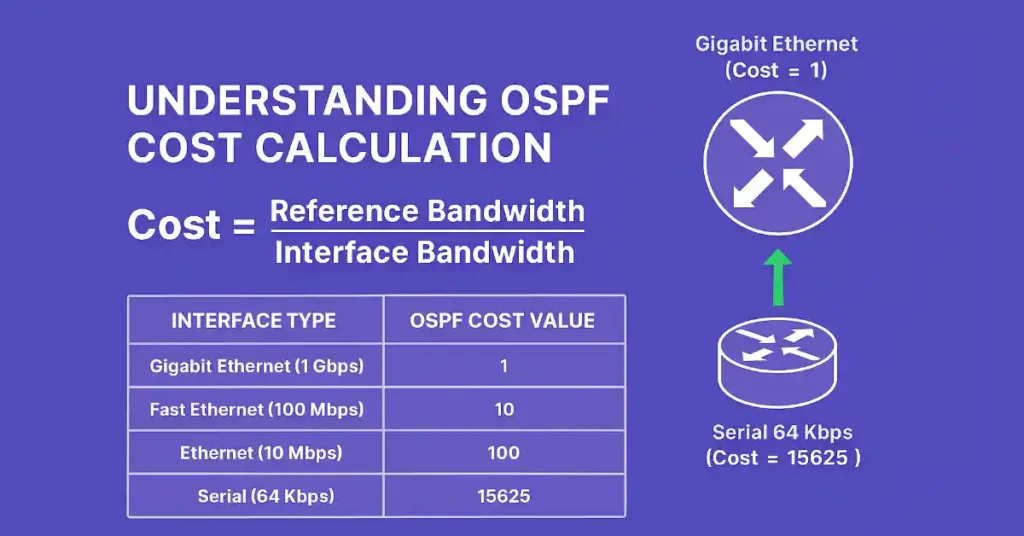 UNDERSTANDING OSPF COST CALCULATION

$\text{Cost} = \frac{\text{Reference Bandwidth}}{\text{Interface Bandwidth}}$

| INTERFACE TYPE | OSPF COST VALUE |
|---|---|
| Gigabit Ethernet (1 Gbps) | 1 |
| Fast Ethernet (100 Mbps) | 10 |
| Ethernet (10 Mbps) | 100 |
| Serial (64 Kbps) | 15625 |

Gigabit Ethernet (Cost = 1)

Serial 64 Kbps (Cost = 15625 )